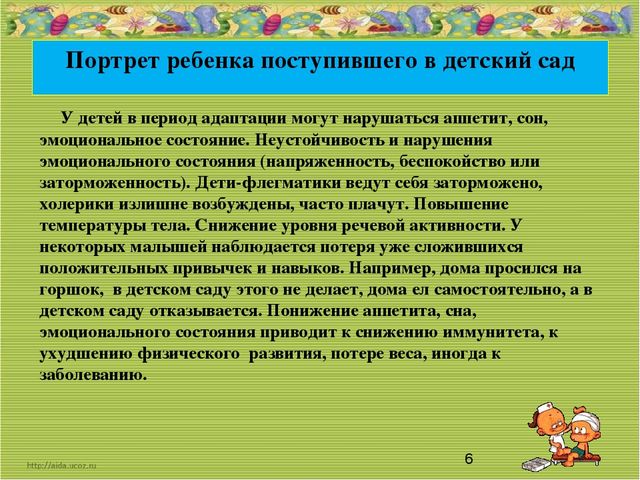 Портрет ребенка поступившего в детский сад

У детей в период адаптации могут нарушаться аппетит, сон, эмоциональное состояние. Неустойчивость и нарушения эмоционального состояния (напряженность, беспокойство или заторможенность). Дети-флегматики ведут себя заторможено, холерики излишне возбуждены, часто плачут. Повышение температуры тела. Снижение уровня речевой активности. У некоторых малышей наблюдается потеря уже сложившихся положительных привычек и навыков. Например, дома просился на горшок, в детском саду этого не делает, дома ел самостоятельно, а в детском саду отказывается. Понижение аппетита, сна, эмоционального состояния приводит к снижению иммунитета, к ухудшению физического развития, потере веса, иногда к заболеванию.

http://aida.ucoz.ru

6